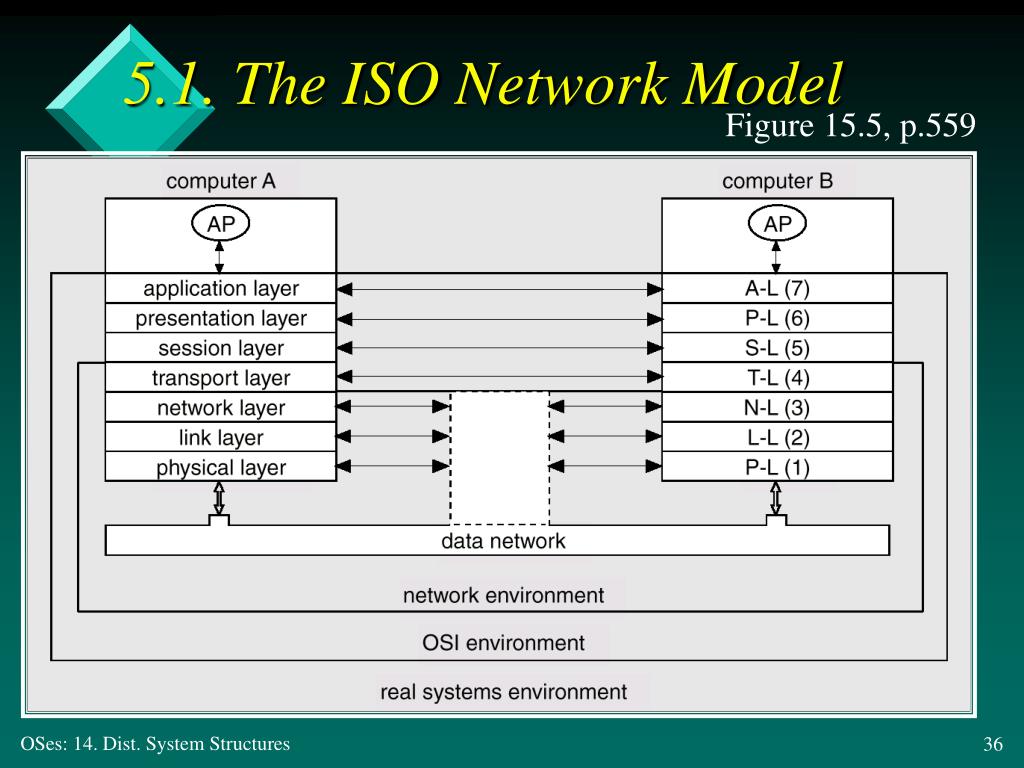 5.1. The ISO Network Model

Figure 15.5, p.559

computer A

AP

application layer
presentation layer
session layer
transport layer
network layer
link layer
physical layer

computer B

AP

A-L (7)
P-L (6)
S-L (5)
T-L (4)
N-L (3)
L-L (2)
P-L (1)

data network

network environment

OSI environment

real systems environment

OSes: 14. Dist. System Structures

36